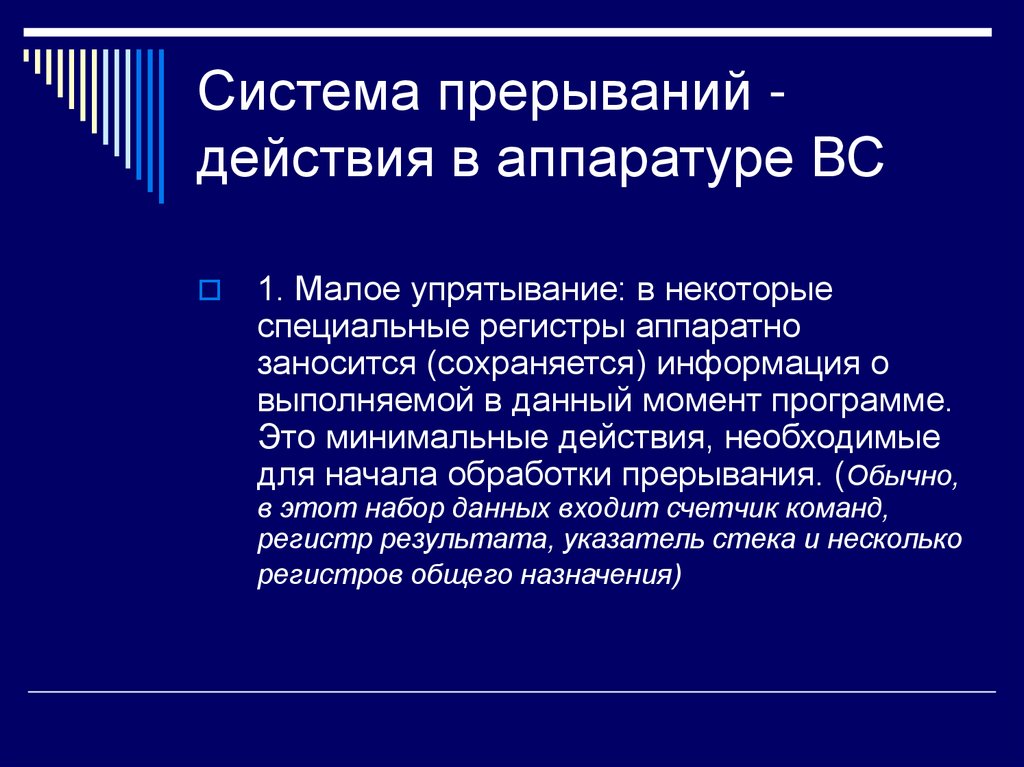 Система прерываний - действия в аппаратуре ВС

1. Малое упрятывание: в некоторые специальные регистры аппаратно заносится (сохраняется) информация о выполняемой в данный момент программе. Это минимальные действия, необходимые для начала обработки прерывания. (Обычно, в этот набор данных входит счетчик команд, регистр результата, указатель стека и несколько регистров общего назначения)